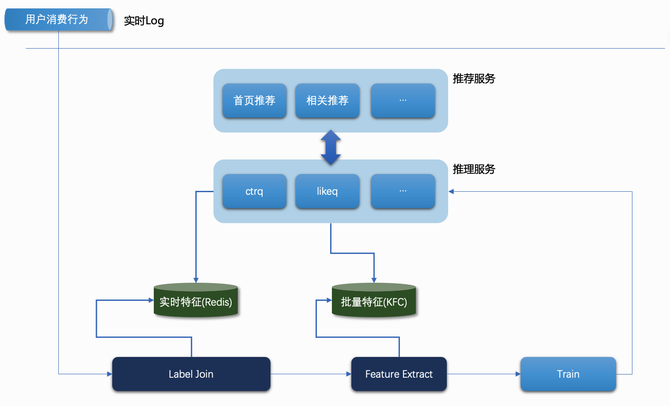 用户消费行为

实时Log

推荐服务

首页推荐

相关推荐

...

推理服务

ctrq

likeq

...

实时特征(Redis)

批量特征(KFC)

Label Join

Feature Extract

Train